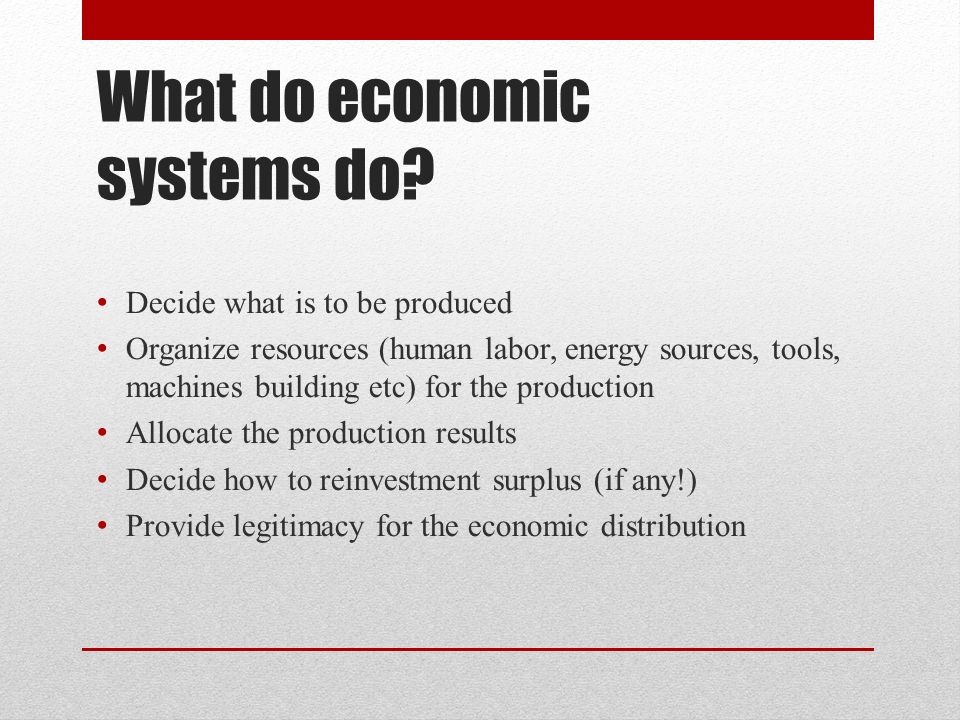 What do economic systems do?

• Decide what is to be produced
• Organize resources (human labor, energy sources, tools, machines building etc) for the production
• Allocate the production results
• Decide how to reinvestment surplus (if any!)
• Provide legitimacy for the economic distribution